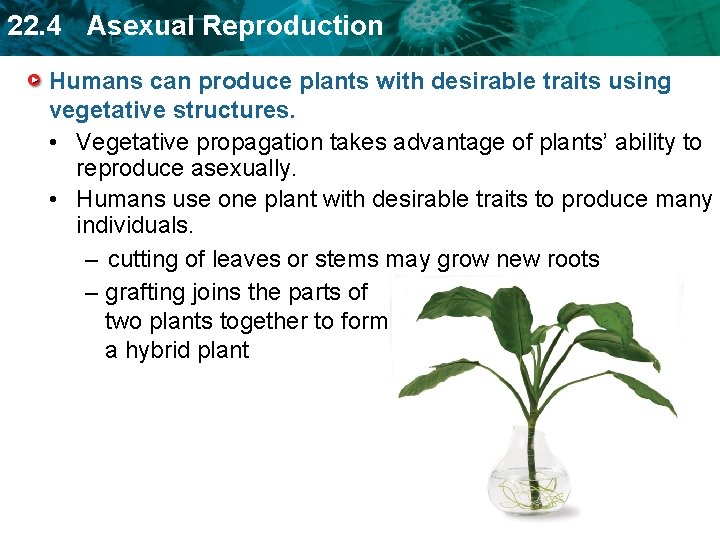 22.4 Asexual Reproduction

Humans can produce plants with desirable traits using vegetative structures.

• Vegetative propagation takes advantage of plants' ability to reproduce asexually.

• Humans use one plant with desirable traits to produce many individuals.

– cutting of leaves or stems may grow new roots

– grafting joins the parts of two plants together to form a hybrid plant